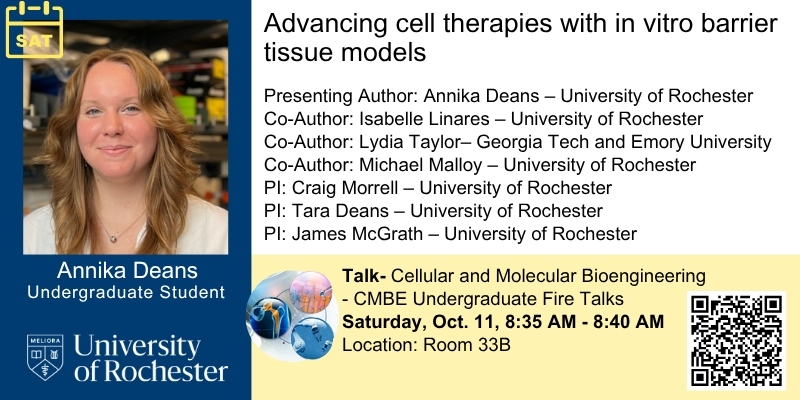 SAT

Annika Deans
Undergraduate Student

MELIORA
University of Rochester

Advancing cell therapies with in vitro barrier tissue models

Presenting Author: Annika Deans – University of Rochester
Co-Author: Isabelle Linares – University of Rochester
Co-Author: Lydia Taylor– Georgia Tech and Emory University
Co-Author: Michael Malloy – University of Rochester
PI: Craig Morrell – University of Rochester
PI: Tara Deans – University of Rochester
PI: James McGrath – University of Rochester

Talk- Cellular and Molecular Bioengineering - CMBE Undergraduate Fire Talks
Saturday, Oct. 11, 8:35 AM - 8:40 AM
Location: Room 33B